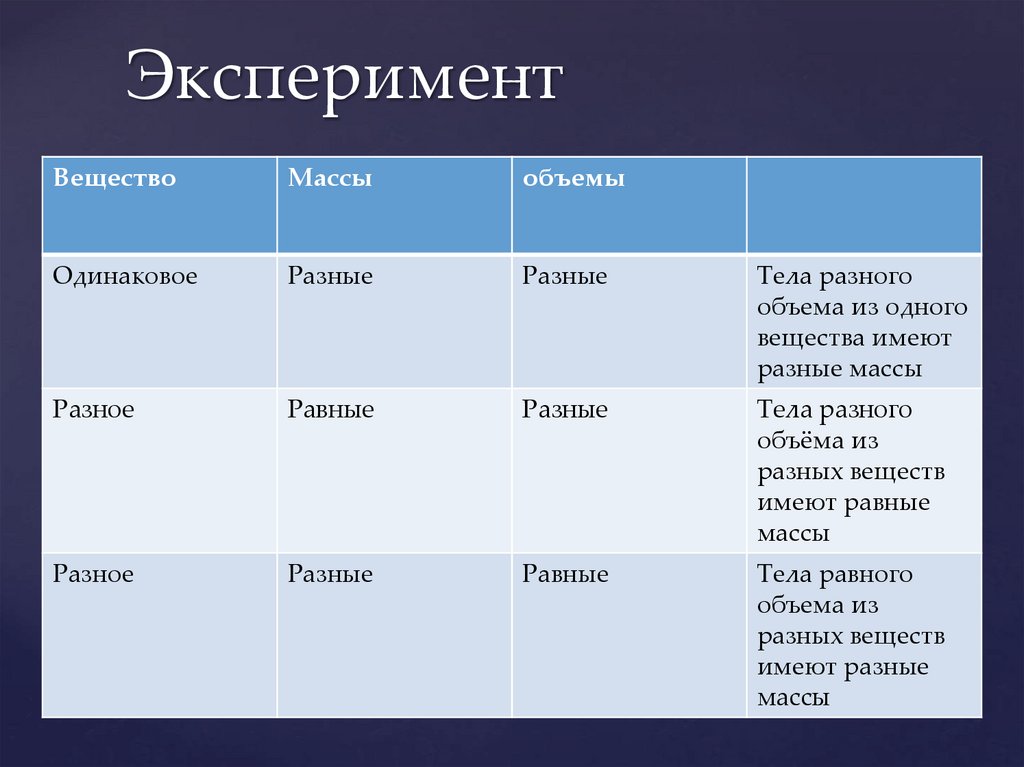 Эксперимент

| Вещество | Массы | объемы | |
|---|---|---|---|
| Одинаковое | Разные | Разные | Тела разного объема из одного вещества имеют разные массы |
| Разное | Равные | Разные | Тела разного объёма из разных веществ имеют равные массы |
| Разное | Разные | Равные | Тела равного объема из разных веществ имеют разные массы |